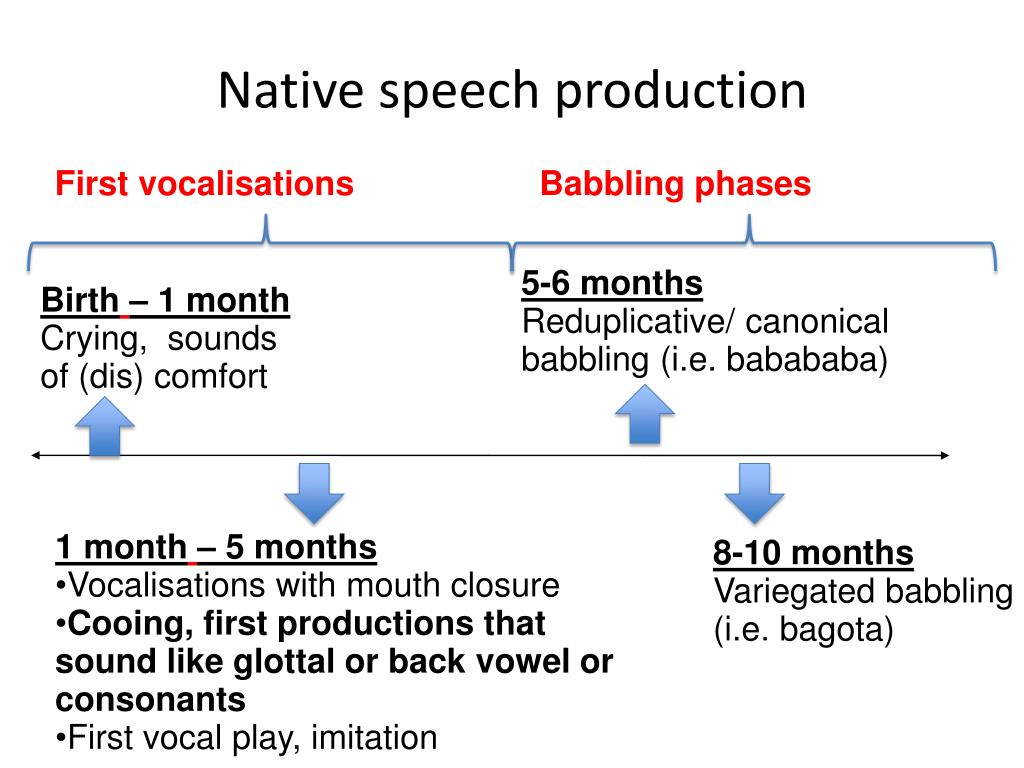 Native speech production

First vocalisations

Babbling phases

Birth – 1 month
Crying, sounds of (dis) comfort

5-6 months
Reduplicative/ canonical babbling (i.e. babababa)

1 month – 5 months
•Vocalisations with mouth closure
•Cooing, first productions that sound like glottal or back vowel or consonants
•First vocal play, imitation

8-10 months
Variegated babbling (i.e. bagota)